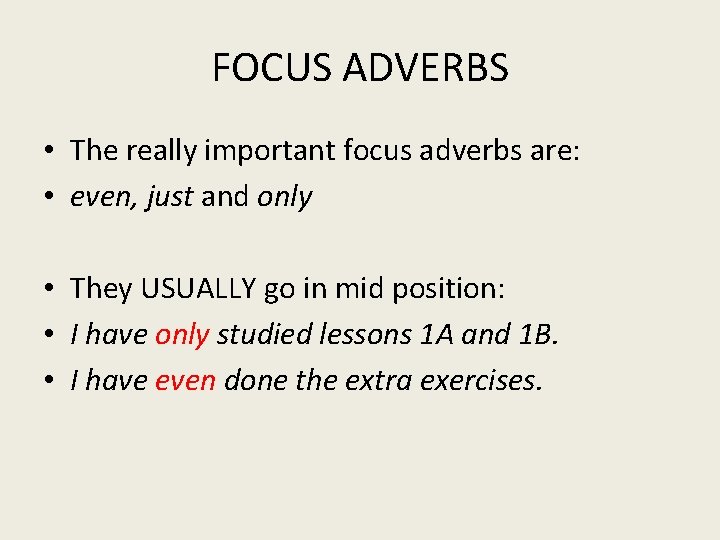 FOCUS ADVERBS

• The really important focus adverbs are:
• even, just and only

• They USUALLY go in mid position:
• I have only studied lessons 1A and 1B.
• I have even done the extra exercises.